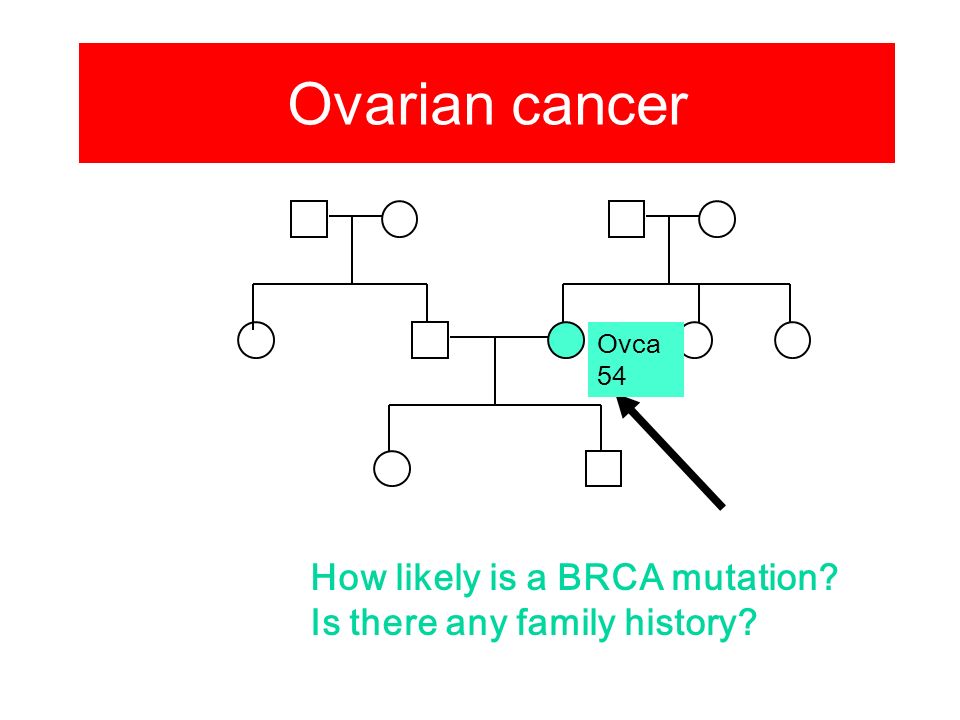 Ovarian cancer

Ovca
54

How likely is a BRCA mutation?
Is there any family history?